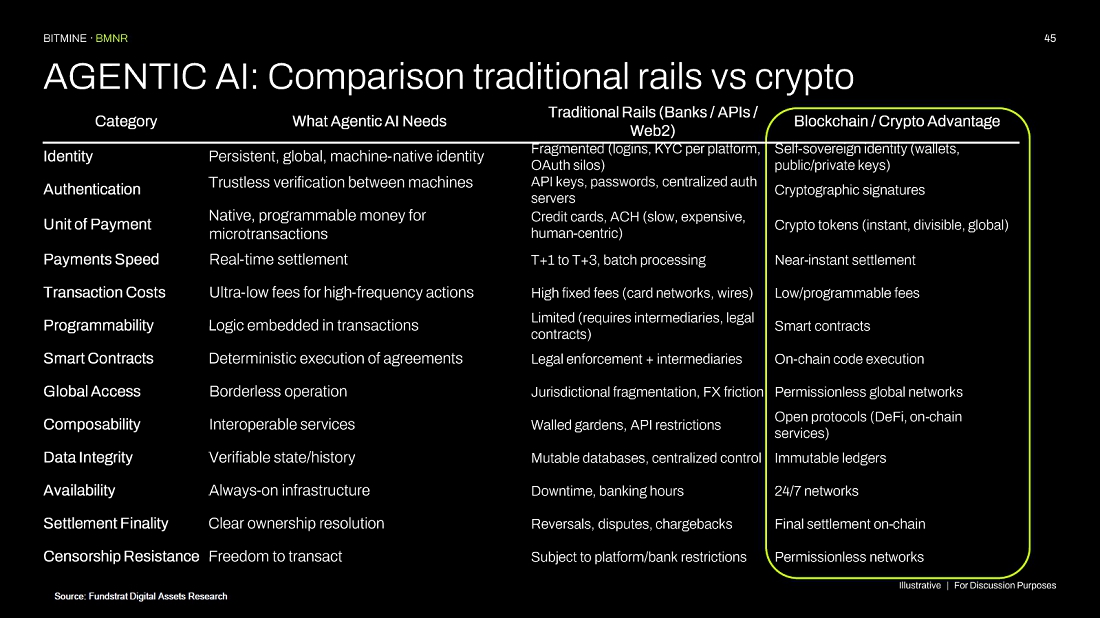 BITMINE · BMNR

45

AGENTIC AI: Comparison traditional rails vs crypto

| Category | What Agentic AI Needs | Traditional Rails (Banks / APIs / Web2) | Blockchain / Crypto Advantage |
|---|---|---|---|
| Identity | Persistent, global, machine-native identity | Fragmented (logins, KYC per platform, OAuth silos) | Self-sovereign identity (wallets, public/private keys) |
| Authentication | Trustless verification between machines | API keys, passwords, centralized auth servers | Cryptographic signatures |
| Unit of Payment | Native, programmable money for microtransactions | Credit cards, ACH (slow, expensive, human-centric) | Crypto tokens (instant, divisible, global) |
| Payments Speed | Real-time settlement | T+1 to T+3, batch processing | Near-instant settlement |
| Transaction Costs | Ultra-low fees for high-frequency actions | High fixed fees (card networks, wires) | Low/programmable fees |
| Programmability | Logic embedded in transactions | Limited (requires intermediaries, legal contracts) | Smart contracts |
| Smart Contracts | Deterministic execution of agreements | Legal enforcement + intermediaries | On-chain code execution |
| Global Access | Borderless operation | Jurisdictional fragmentation, FX friction | Permissionless global networks |
| Composability | Interoperable services | Walled gardens, API restrictions | Open protocols (DeFi, on-chain services) |
| Data Integrity | Verifiable state/history | Mutable databases, centralized control | Immutable ledgers |
| Availability | Always-on infrastructure | Downtime, banking hours | 24/7 networks |
| Settlement Finality | Clear ownership resolution | Reversals, disputes, chargebacks | Final settlement on-chain |
| Censorship Resistance | Freedom to transact | Subject to platform/bank restrictions | Permissionless networks |

Illustrative | For Discussion Purposes

Source: Fundstrat Digital Assets Research